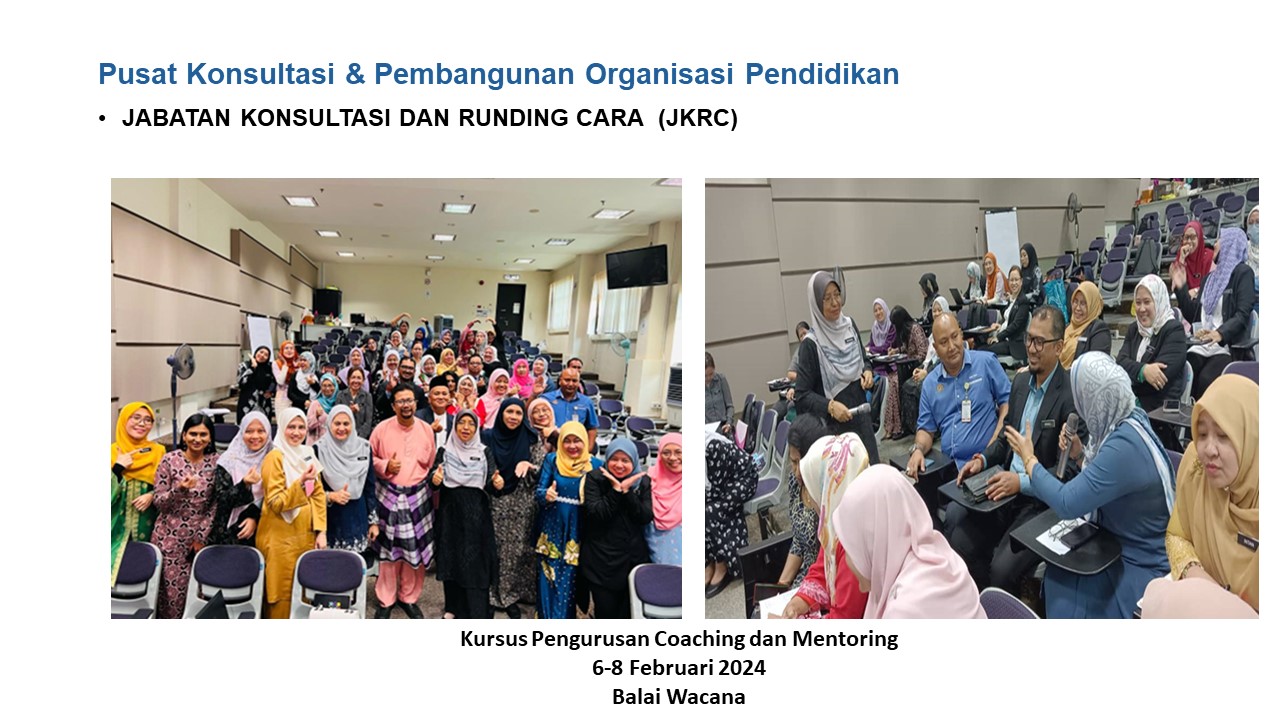 Pusat Konsultasi & Pembangunan Organisasi Pendidikan

• JABATAN KONSULTASI DAN RUNDING CARA (JKRC)

Kursus Pengurusan Coaching dan Mentoring
6-8 Februari 2024
Balai Wacana